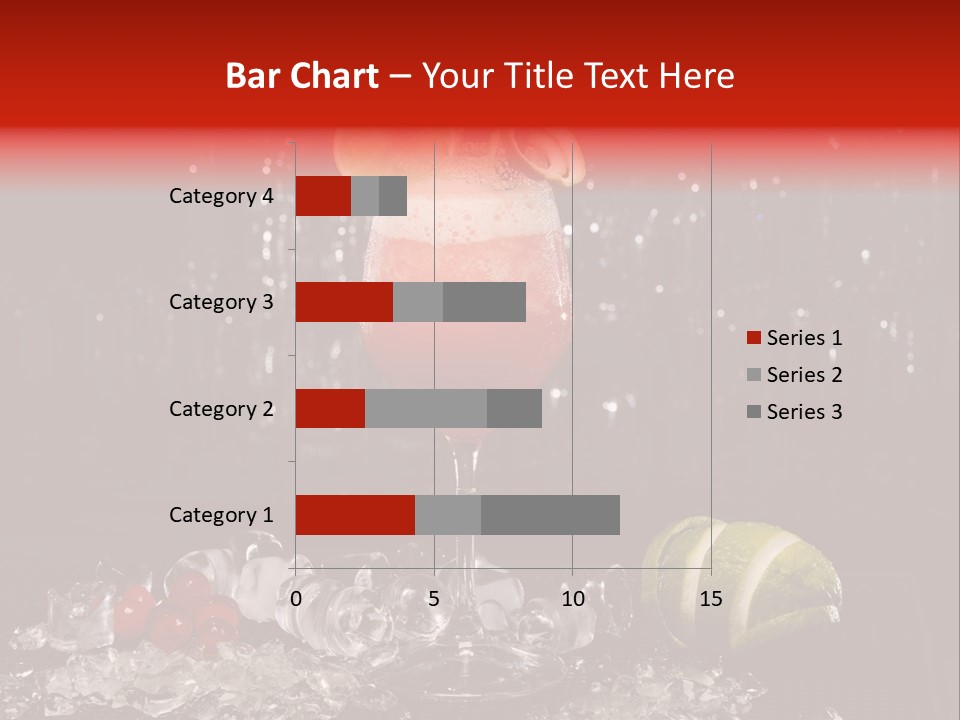 Bar Chart – Your Title Text Here

Category 4
Category 3
Category 2
Category 1

0
5
10
15

Series 1
Series 2
Series 3